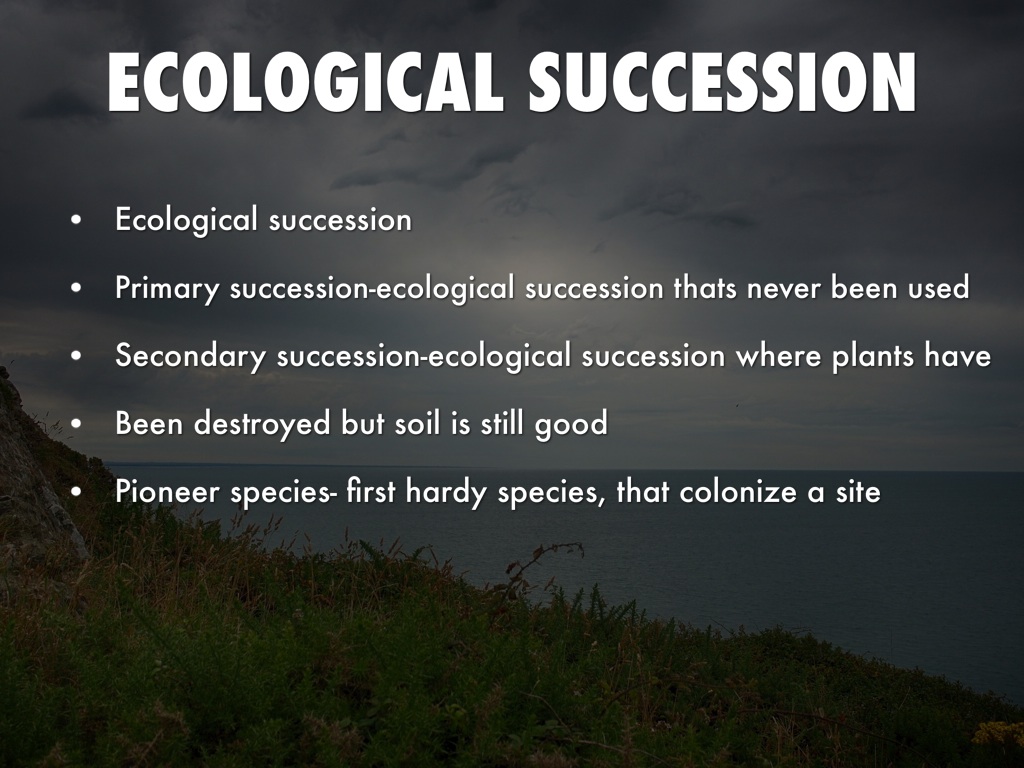 ECOLOGICAL SUCCESSION

• Ecological succession
• Primary succession-ecological succession thats never been used
• Secondary succession-ecological succession where plants have
• Been destroyed but soil is still good
• Pioneer species- first hardy species, that colonize a site